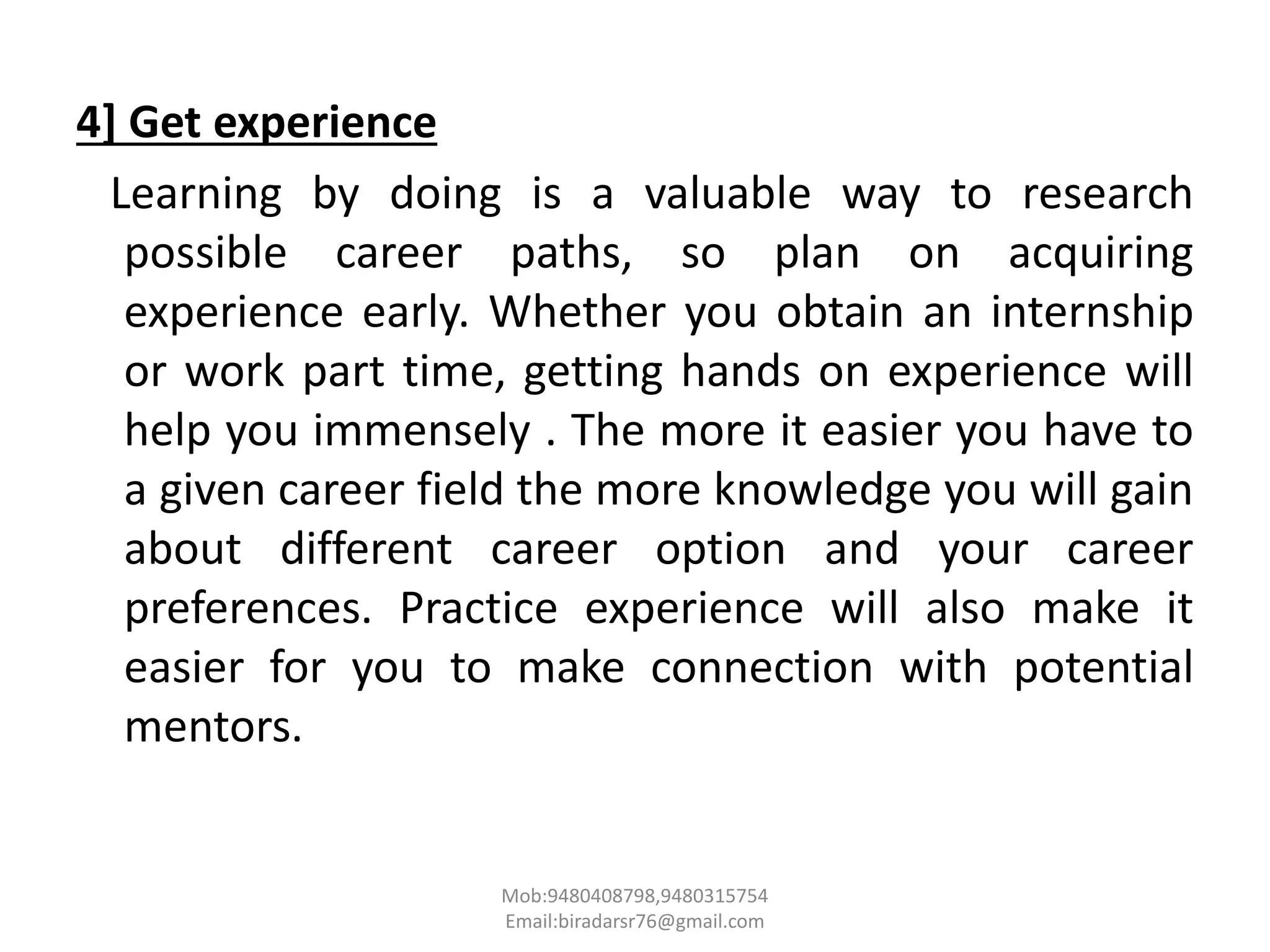 4] Get experience

Learning by doing is a valuable way to research possible career paths, so plan on acquiring experience early. Whether you obtain an internship or work part time, getting hands on experience will help you immensely . The more it easier you have to a given career field the more knowledge you will gain about different career option and your career preferences. Practice experience will also make it easier for you to make connection with potential mentors.

Mob:9480408798,9480315754
Email:biradarsr76@gmail.com